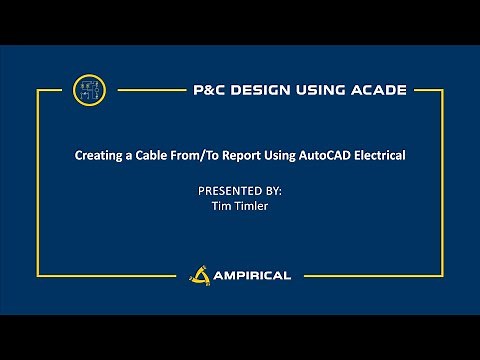 P&C DESIGN USING ACADE

Creating a Cable From/To Report Using AutoCAD Electrical

PRESENTED BY:
Tim Timler

AMPIRICAL